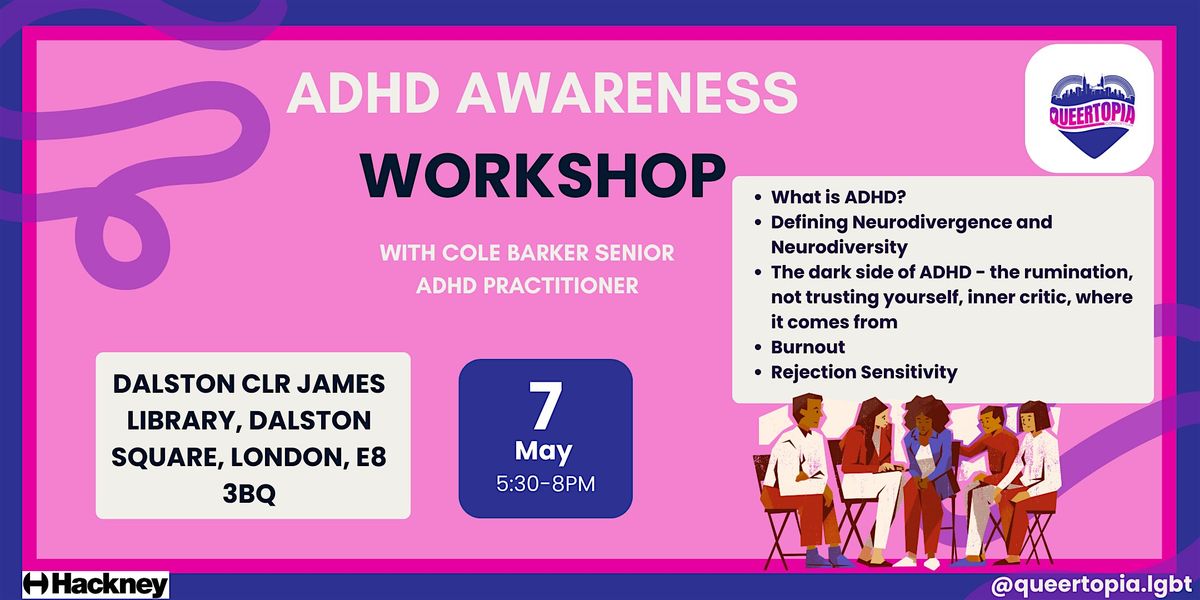 ADHD AWARENESS

WORKSHOP

WITH COLE BARKER SENIOR ADHD PRACTITIONER

QUEERTOPIA

- What is ADHD?
- Defining Neurodivergence and Neurodiversity
- The dark side of ADHD - the rumination, not trusting yourself, inner critic, where it comes from
- Burnout
- Rejection Sensitivity

DALSTON CLR JAMES LIBRARY, DALSTON SQUARE, LONDON, E8 3BQ

7
May
5:30-8PM

Hackney

@queertopia.lgbt